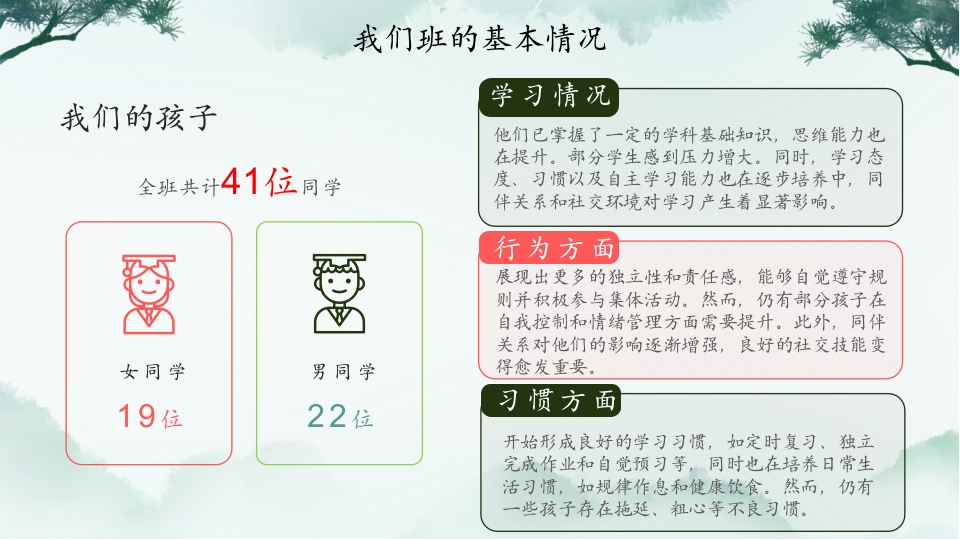 我们班的基本情况

我们的孩子

全班共计41位同学

女同学

19位

男同学

22位

学习情况

他们已掌握了一定的学科基础知识，思维能力也在提升。部分学生感到压力增大。同时，学习态度、习惯以及自主学习能力也在逐步培养中，同伴关系和社交环境对学习产生着显著影响。

行为方面

展现出更多的独立性和责任感，能够自觉遵守规则并积极参与集体活动。然而，仍有部分孩子在自我控制和情绪管理方面需要提升。此外，同伴关系对他们的影响逐渐增强，良好的社交技能变得愈发重要。

习惯方面

开始形成良好的学习习惯，如定时复习、独立完成作业和自觉预习等，同时也在培养日常生活习惯，如规律作息和健康饮食。然而，仍有一些孩子存在拖延、粗心等不良习惯。